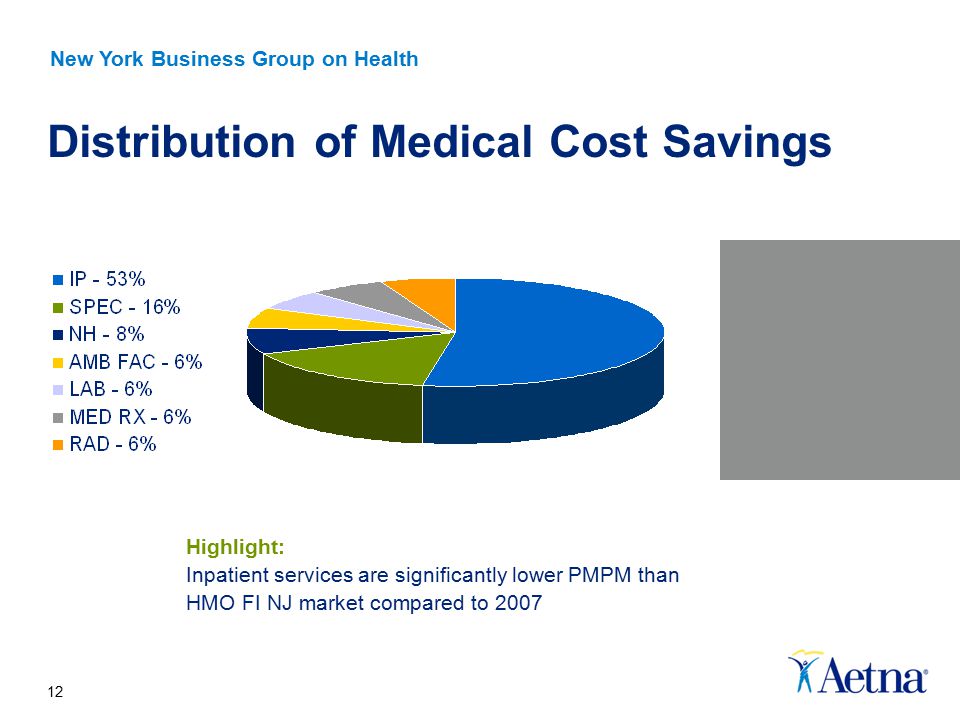 New York Business Group on Health

Distribution of Medical Cost Savings

IP - 53%
SPEC - 16%
NH - 8%
AMB FAC - 6%
LAB - 6%
MED RX - 6%
RAD - 6%

Highlight:
Inpatient services are significantly lower PMPM than HMO FI NJ market compared to 2007

12

Aetna